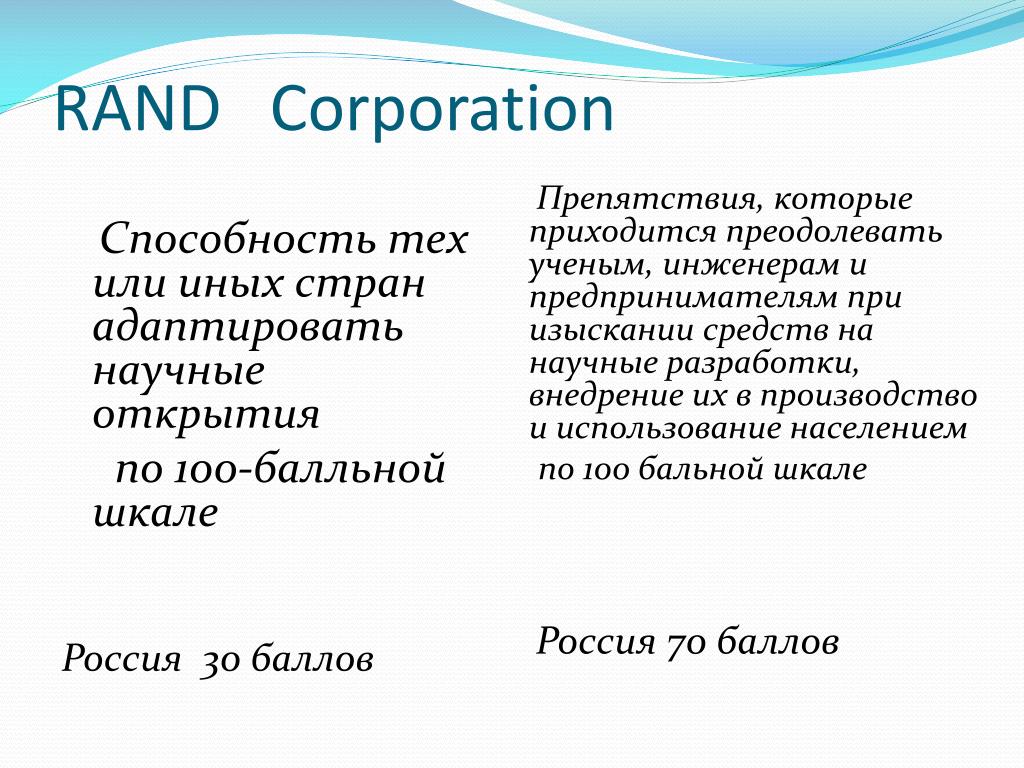 RAND Corporation

Способность тех или иных стран адаптировать научные открытия

по 100-балльной шкале

Россия 30 баллов

Препятствия, которые приходится преодолевать ученым, инженерам и предпринимателям при изыскании средств на научные разработки, внедрение их в производство и использование населением

по 100 бальной шкале

Россия 70 баллов